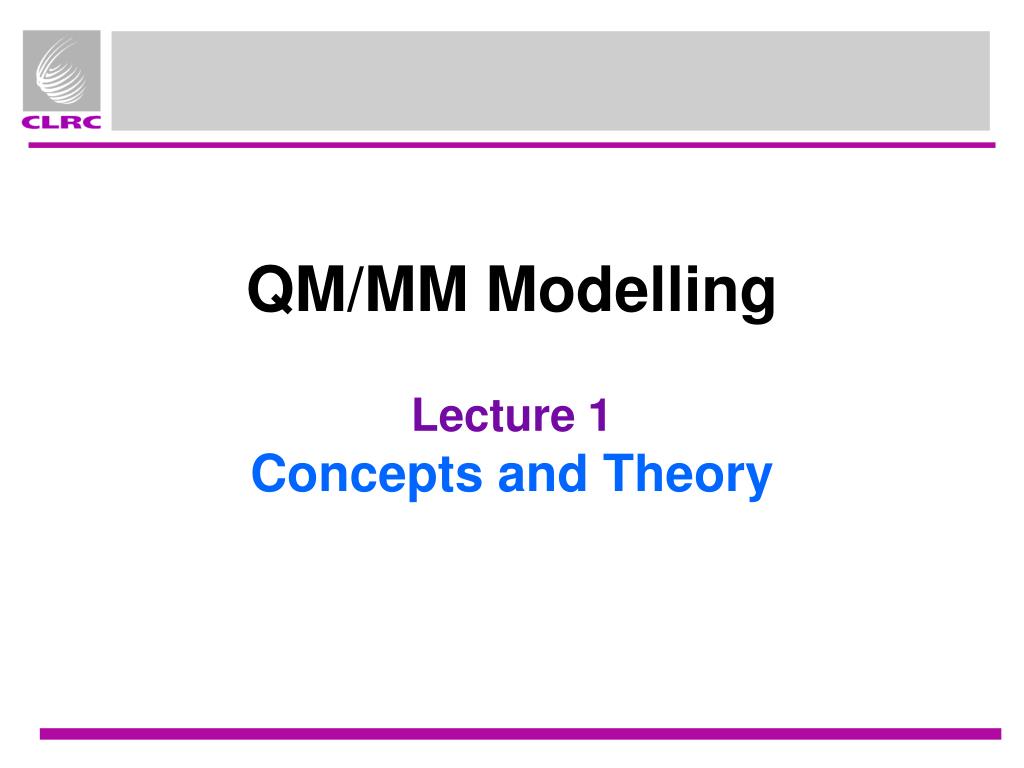 CLRC

QM/MM Modelling

Lecture 1
Concepts and Theory